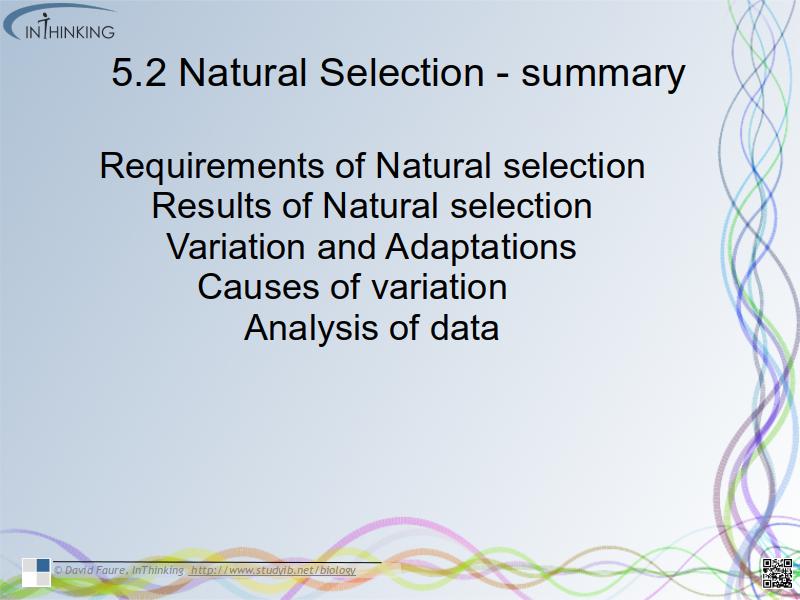 INTHINKING

5.2 Natural Selection - summary

Requirements of Natural selection
Results of Natural selection
Variation and Adaptations
Causes of variation
Analysis of data

© David Faure, InThinking http://www.studyib.net/biology